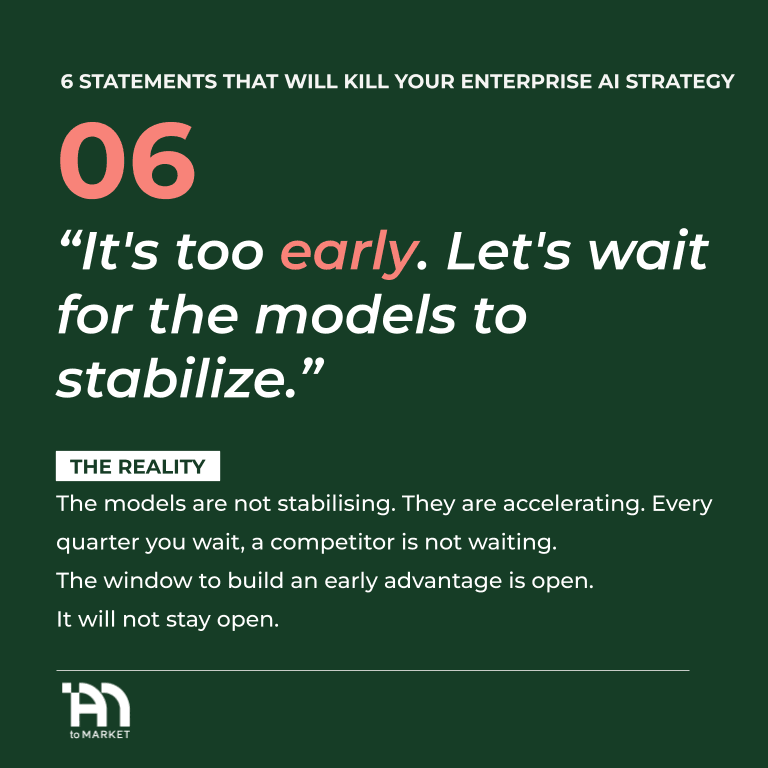 6 STATEMENTS THAT WILL KILL YOUR ENTERPRISE AI STRATEGY

06

“It's too early. Let's wait for the models to stabilize.”

THE REALITY

The models are not stabilising. They are accelerating. Every quarter you wait, a competitor is not waiting.
The window to build an early advantage is open.
It will not stay open.

to MARKET